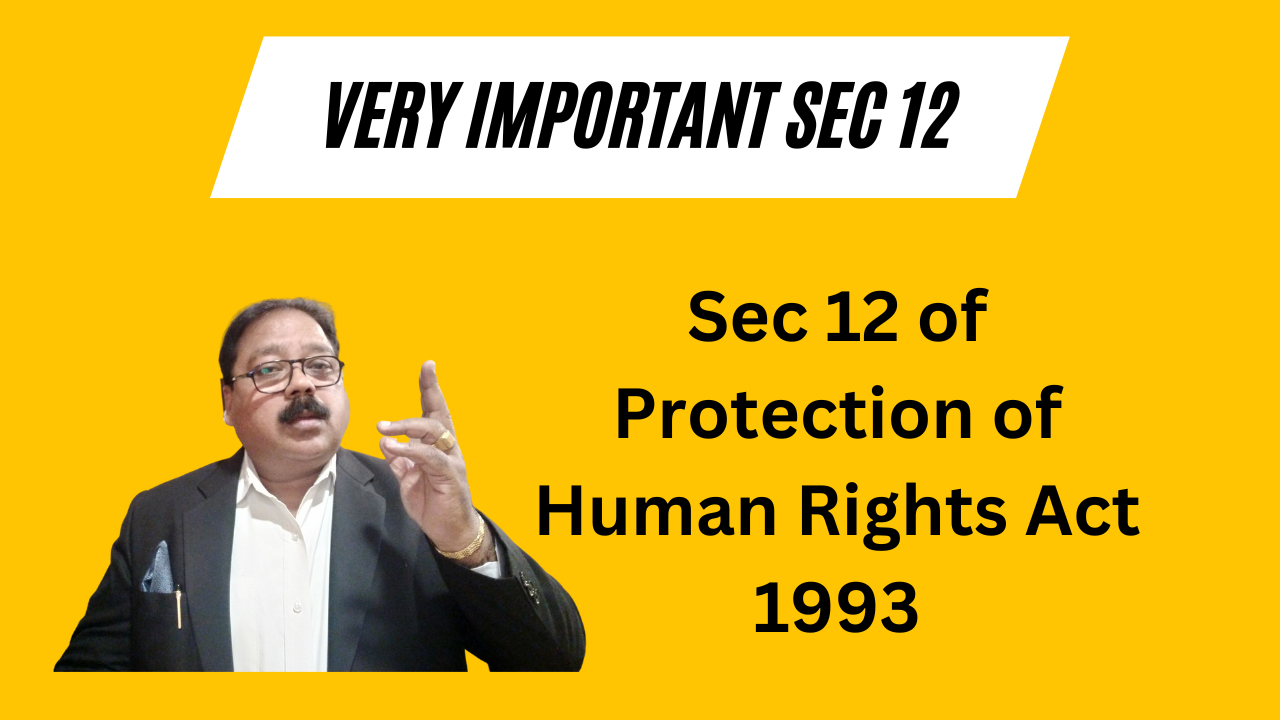 VERY IMPORTANT SEC 12

Sec 12 of Protection of Human Rights Act 1993